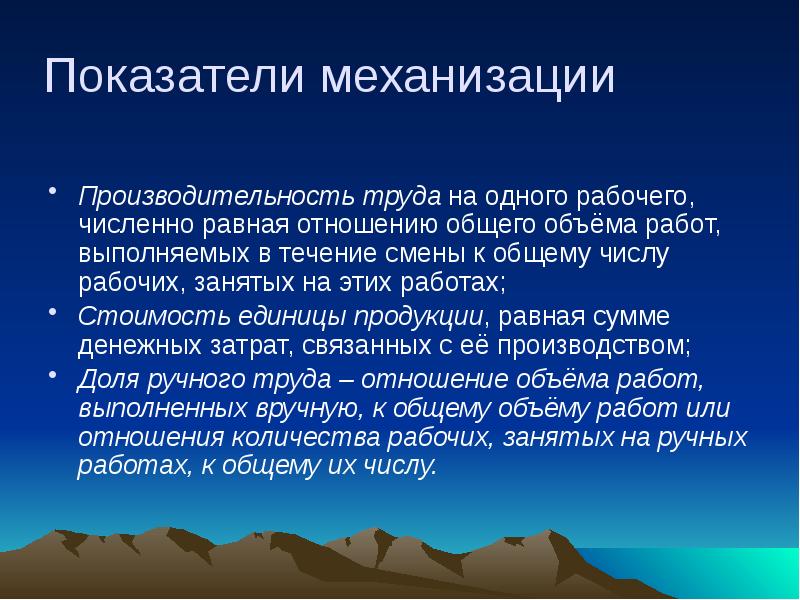 Показатели механизации

• Производительность труда на одного рабочего, численно равная отношению общего объёма работ, выполняемых в течение смены к общему числу рабочих, занятых на этих работах;
• Стоимость единицы продукции, равная сумме денежных затрат, связанных с её производством;
• Доля ручного труда – отношение объёма работ, выполненных вручную, к общему объёму работ или отношения количества рабочих, занятых на ручных работах, к общему их числу.